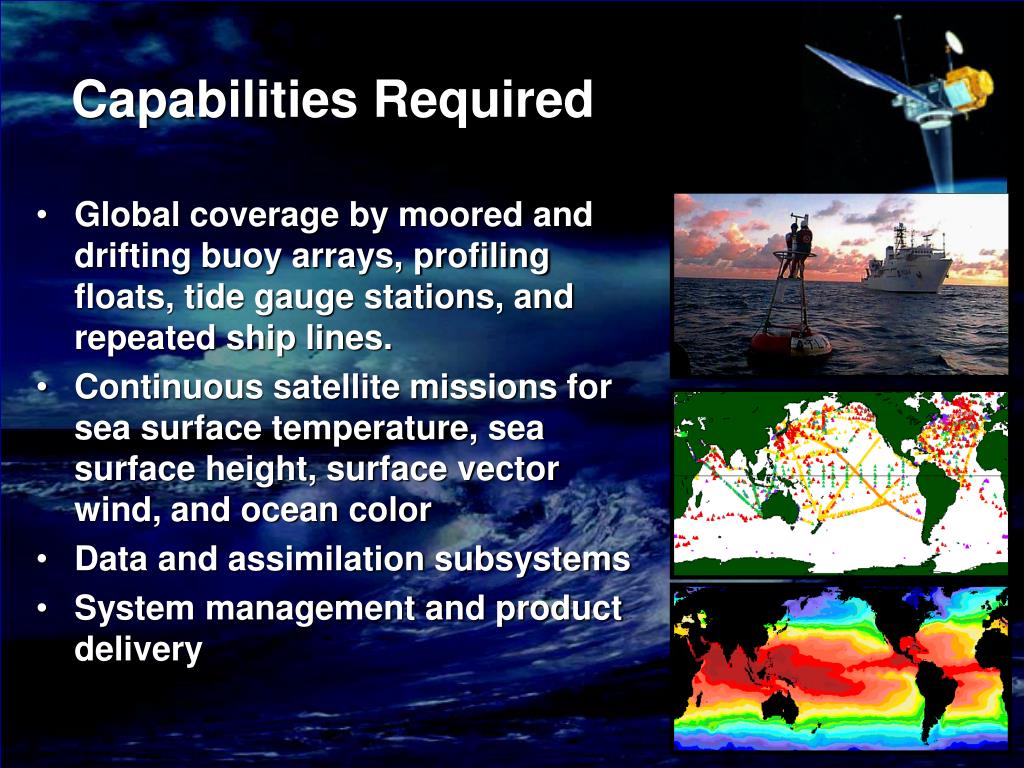 Capabilities Required

• Global coverage by moored and drifting buoy arrays, profiling floats, tide gauge stations, and repeated ship lines.
• Continuous satellite missions for sea surface temperature, sea surface height, surface vector wind, and ocean color
• Data and assimilation subsystems
• System management and product delivery